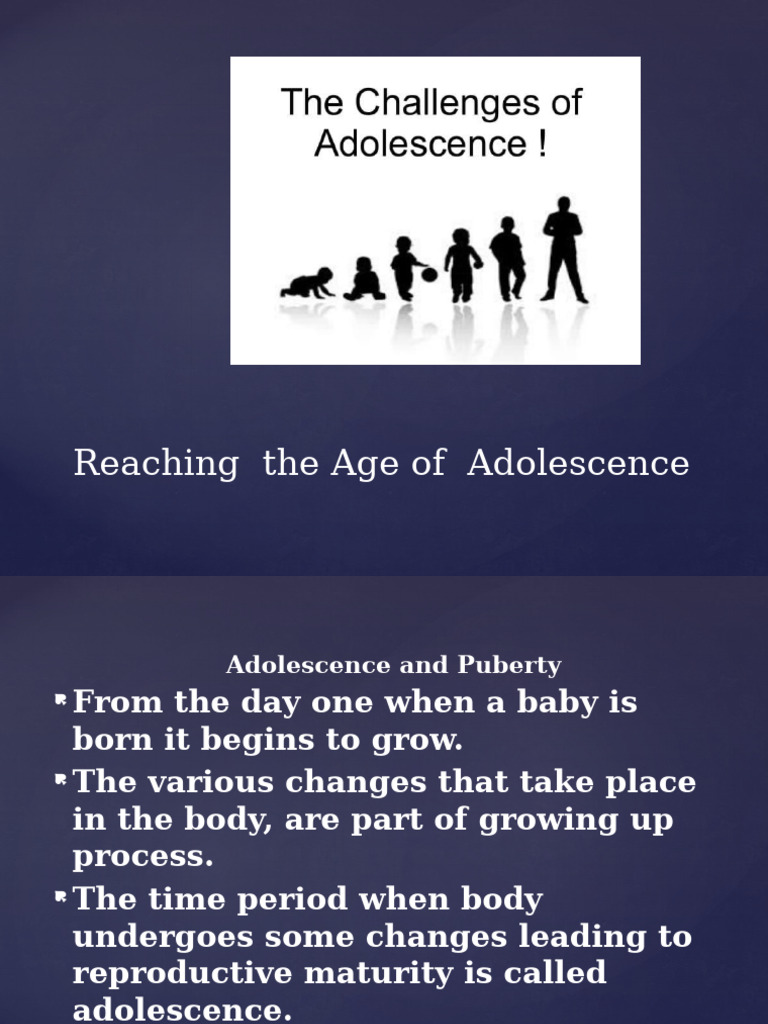 The Challenges of Adolescence !

Reaching  the Age of  Adolescence

Adolescence and Puberty

From the day one when a baby is born it begins to grow.

The various changes that take place in the body, are part of growing up process.

The time period when body undergoes some changes leading to reproductive maturity is called adolescence.